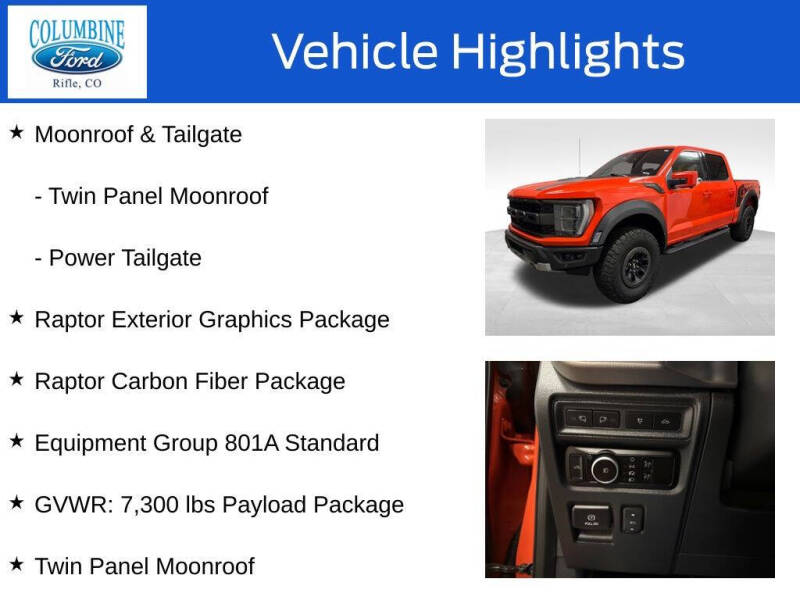 COLUMBINE
Ford
Rifle, CO

Vehicle Highlights

★ Moonroof & Tailgate

- Twin Panel Moonroof

- Power Tailgate

★ Raptor Exterior Graphics Package

★ Raptor Carbon Fiber Package

★ Equipment Group 801A Standard

★ GVWR: 7,300 lbs Payload Package

★ Twin Panel Moonroof